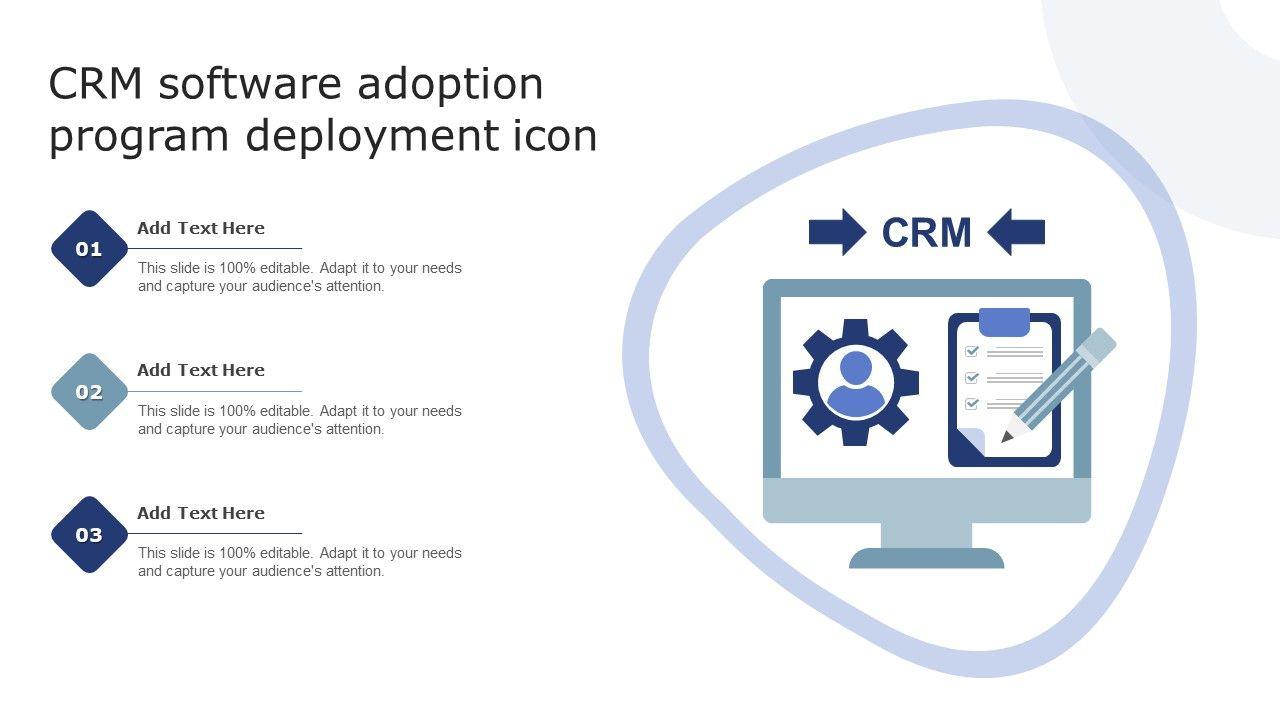 CRM software adoption program deployment icon

01

Add Text Here

This slide is 100% editable. Adapt it to your needs and capture your audience's attention.

02

Add Text Here

This slide is 100% editable. Adapt it to your needs and capture your audience's attention.

03

Add Text Here

This slide is 100% editable. Adapt it to your needs and capture your audience's attention.

CRM